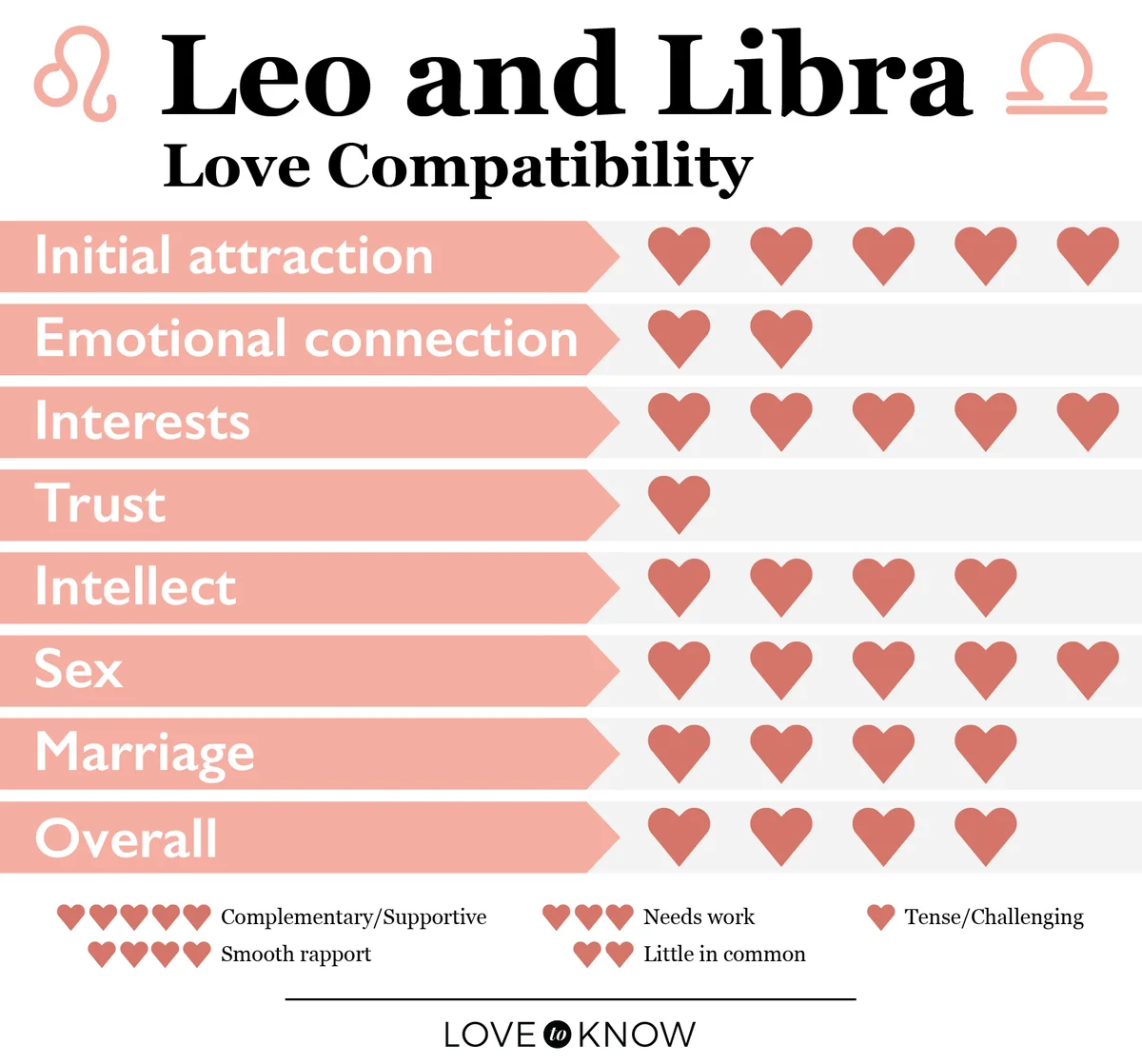 Leo and Libra
Love Compatibility

Initial attraction
Emotional connection
Interests
Trust
Intellect
Sex
Marriage
Overall

Complementary/Supportive
Smooth rapport
Needs work
Little in common
Tense/Challenging

LOVE to KNOW